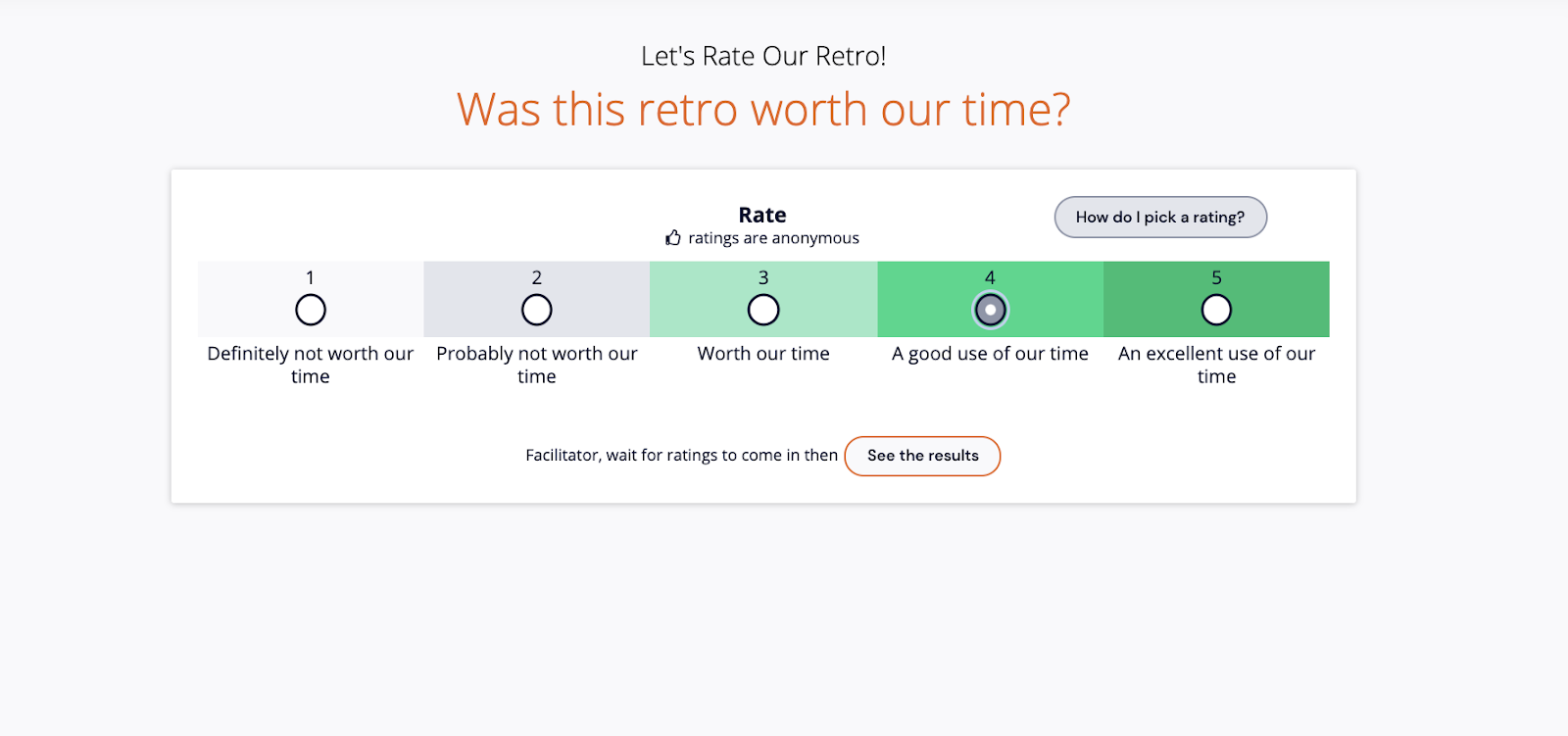 Let's Rate Our Retro!

Was this retro worth our time?

Rate
ratings are anonymous

How do I pick a rating?

| 1 | 2 | 3 | 4 | 5 |
|---|---|---|---|---|
| Definitely not worth our time | Probably not worth our time | Worth our time | A good use of our time | An excellent use of our time |

Facilitator, wait for ratings to come in then See the results